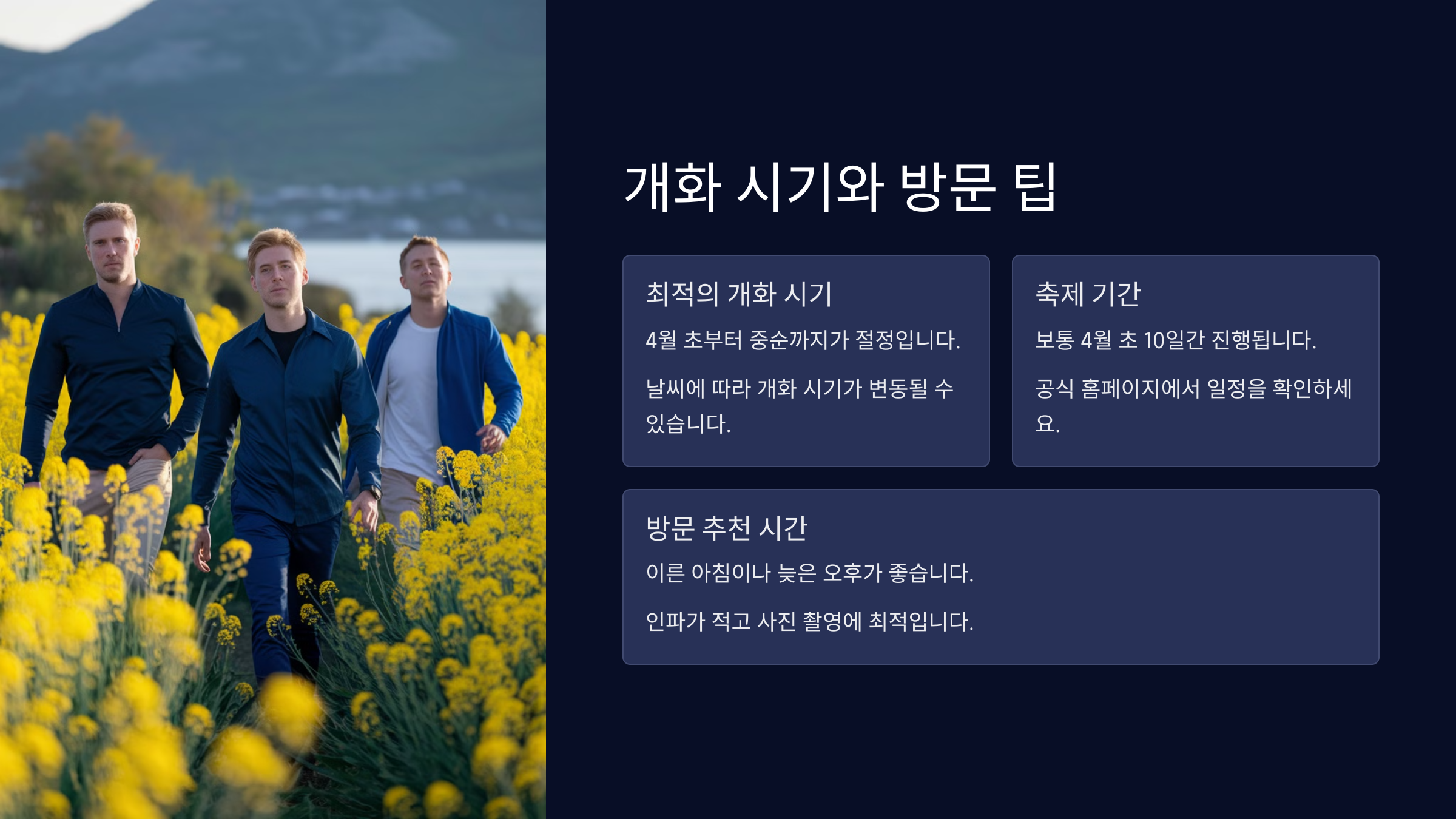 개화 시기와 방문 팁

최적의 개화 시기

4월 초부터 중순까지가 절정입니다.

날씨에 따라 개화 시기가 변동될 수 있습니다.

축제 기간

보통 4월 초 10일간 진행됩니다.

공식 홈페이지에서 일정을 확인하세요.

방문 추천 시간

이른 아침이나 늦은 오후가 좋습니다.

인파가 적고 사진 촬영에 최적입니다.